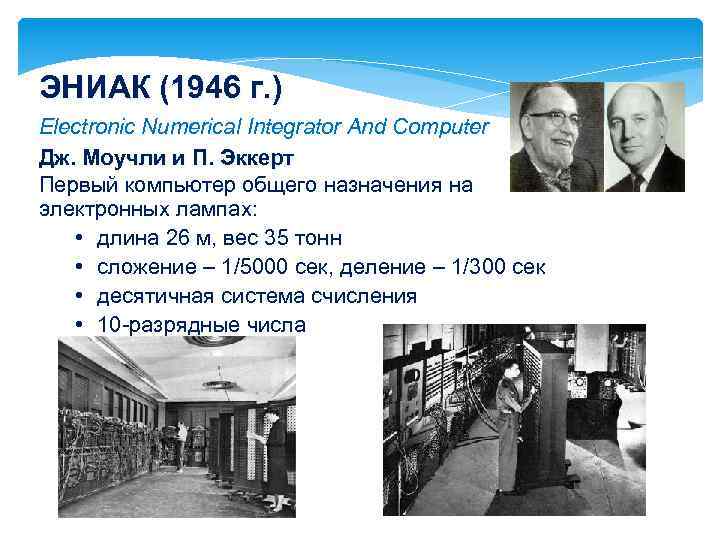 ЭНИАК (1946 г.)

Electronic Numerical Integrator And Computer

Дж. Моучли и П. Эккерт

Первый компьютер общего назначения на электронных лампах:

• длина 26 м, вес 35 тонн
• сложение – 1/5000 сек, деление – 1/300 сек
• десятичная система счисления
• 10-разрядные числа